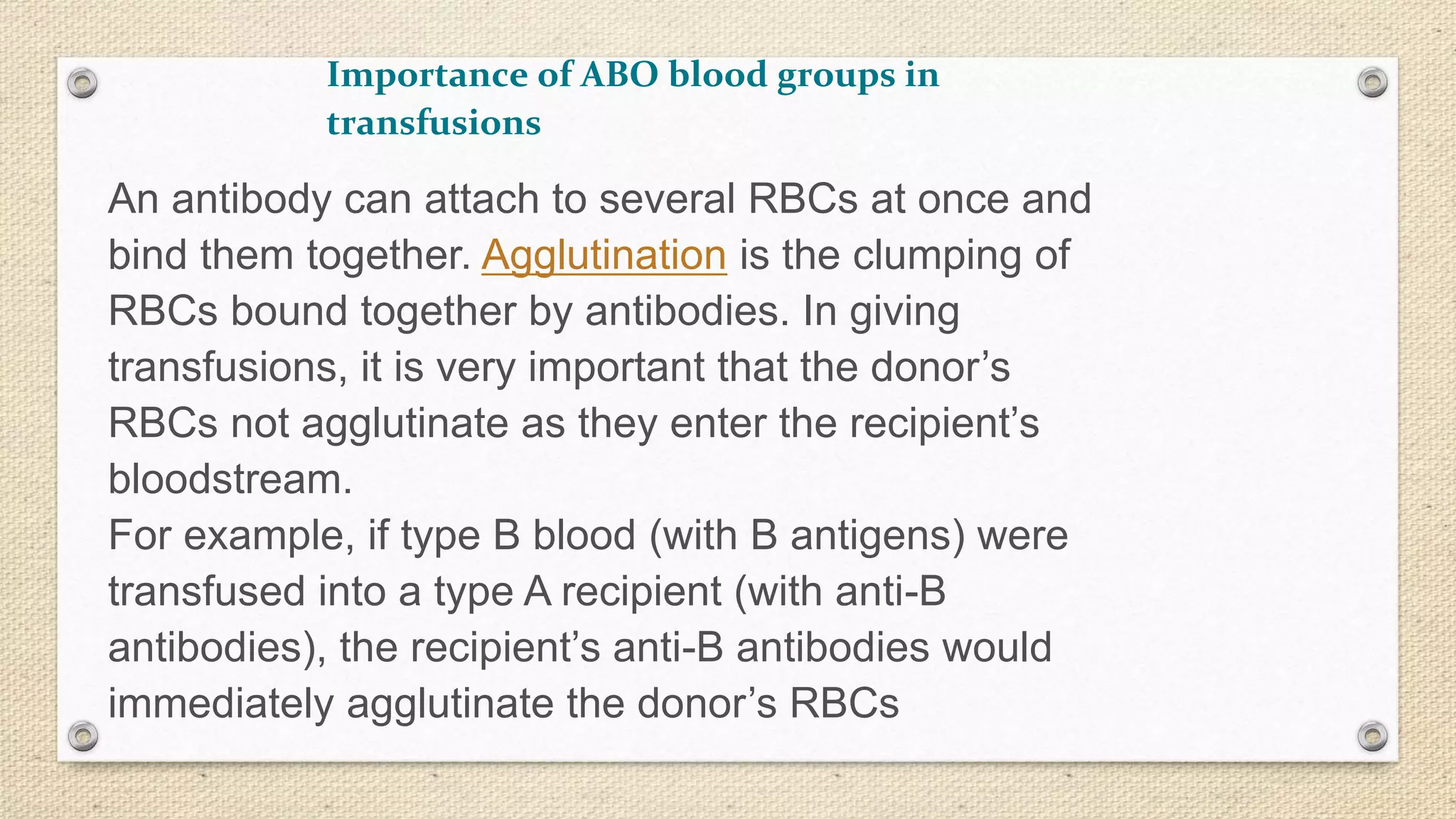 Importance of ABO blood groups in transfusions

An antibody can attach to several RBCs at once and bind them together. Agglutination is the clumping of RBCs bound together by antibodies. In giving transfusions, it is very important that the donor’s RBCs not agglutinate as they enter the recipient’s bloodstream.
For example, if type B blood (with B antigens) were transfused into a type A recipient (with anti-B antibodies), the recipient’s anti-B antibodies would immediately agglutinate the donor’s RBCs